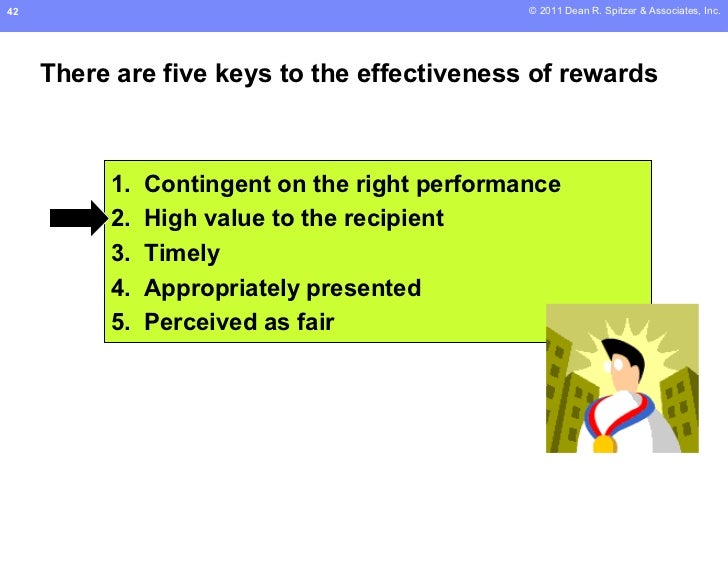 42

© 2011 Dean R. Spitzer & Associates, Inc.

There are five keys to the effectiveness of rewards

1. Contingent on the right performance
2. High value to the recipient
3. Timely
4. Appropriately presented
5. Perceived as fair